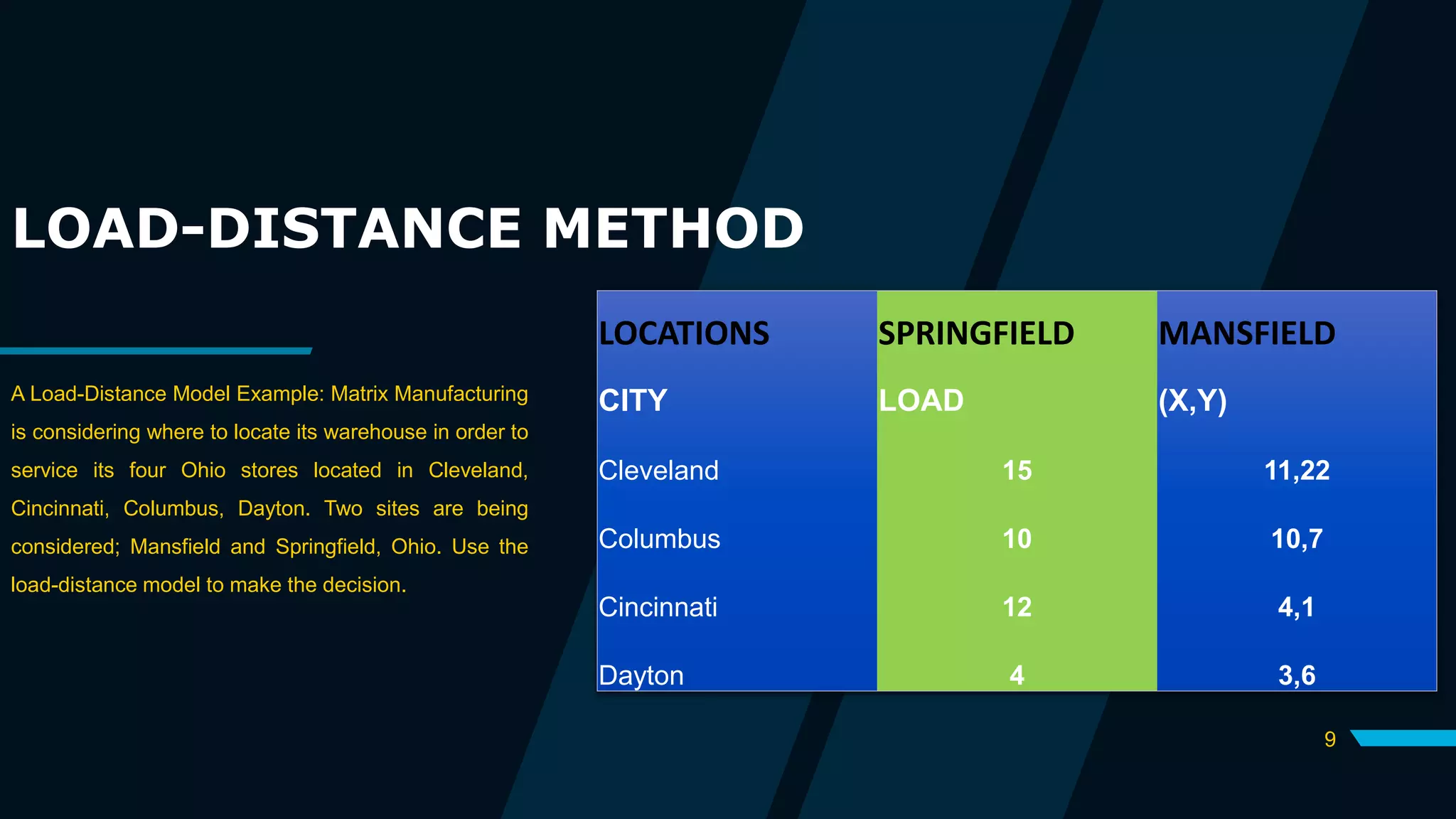 LOAD-DISTANCE METHOD

A Load-Distance Model Example: Matrix Manufacturing is considering where to locate its warehouse in order to service its four Ohio stores located in Cleveland, Cincinnati, Columbus, Dayton. Two sites are being considered; Mansfield and Springfield, Ohio. Use the load-distance model to make the decision.

| LOCATIONS | SPRINGFIELD | MANSFIELD |
|---|---|---|
| CITY | LOAD | (X,Y) |
| Cleveland | 15 | 11,22 |
| Columbus | 10 | 10,7 |
| Cincinnati | 12 | 4,1 |
| Dayton | 4 | 3,6 |

9